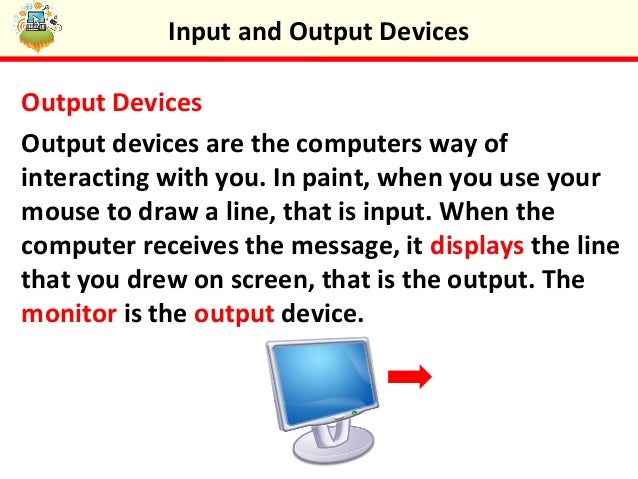 Input and Output Devices

Output Devices

Output devices are the computers way of interacting with you. In paint, when you use your mouse to draw a line, that is input. When the computer receives the message, it displays the line that you drew on screen, that is the output. The monitor is the output device.